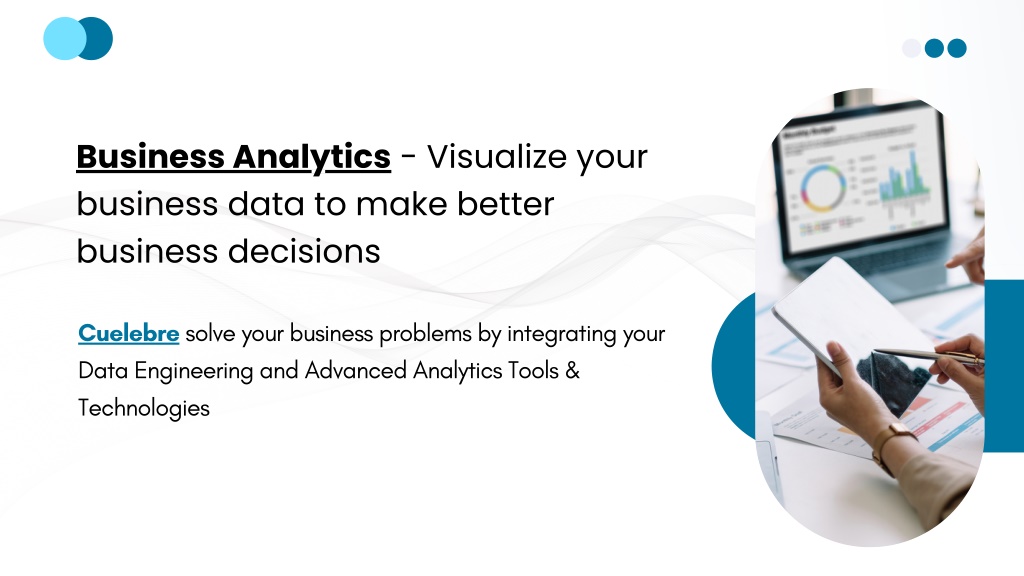 Business Analytics - Visualize your business data to make better business decisions

Cuelebre solve your business problems by integrating your Data Engineering and Advanced Analytics Tools & Technologies